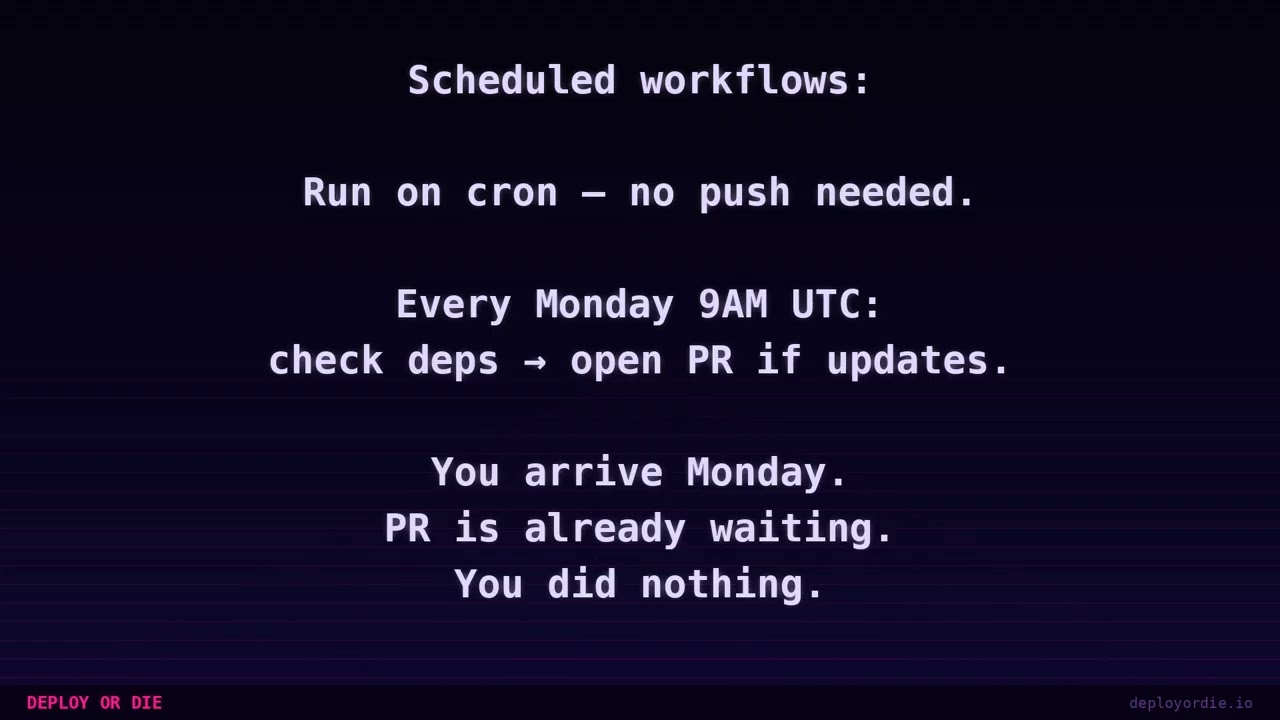 Scheduled workflows:

Run on cron — no push needed.

Every Monday 9AM UTC:
check deps → open PR if updates.

You arrive Monday.
PR is already waiting.
You did nothing.

DEPLOY OR DIE

deployordie.io